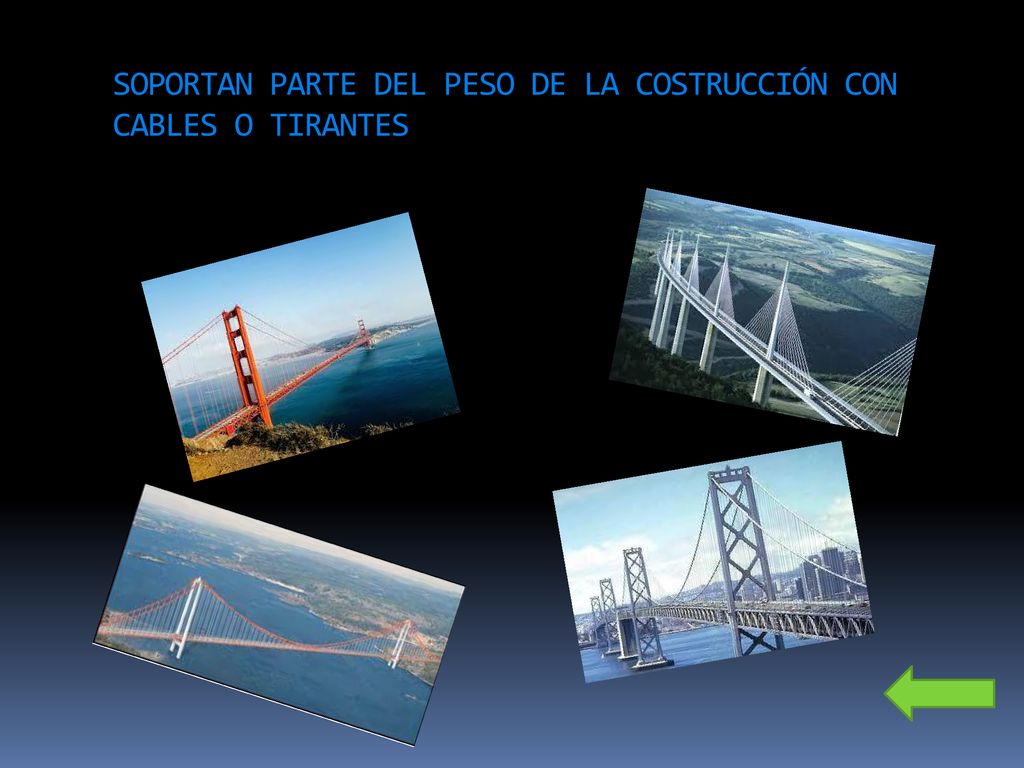 SOPORTAN PARTE DEL PESO DE LA COSTRUCCIÓN CON CABLES O TIRANTES